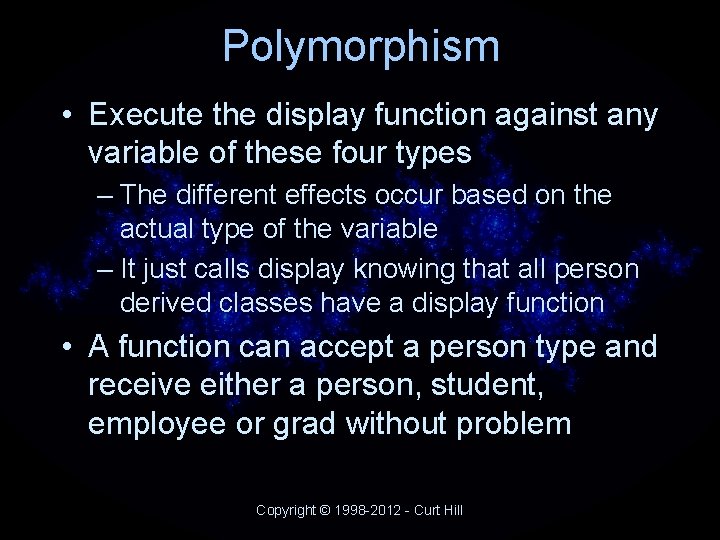 Polymorphism

• Execute the display function against any variable of these four types

– The different effects occur based on the actual type of the variable

– It just calls display knowing that all person derived classes have a display function

• A function can accept a person type and receive either a person, student, employee or grad without problem

Copyright © 1998-2012 - Curt Hill